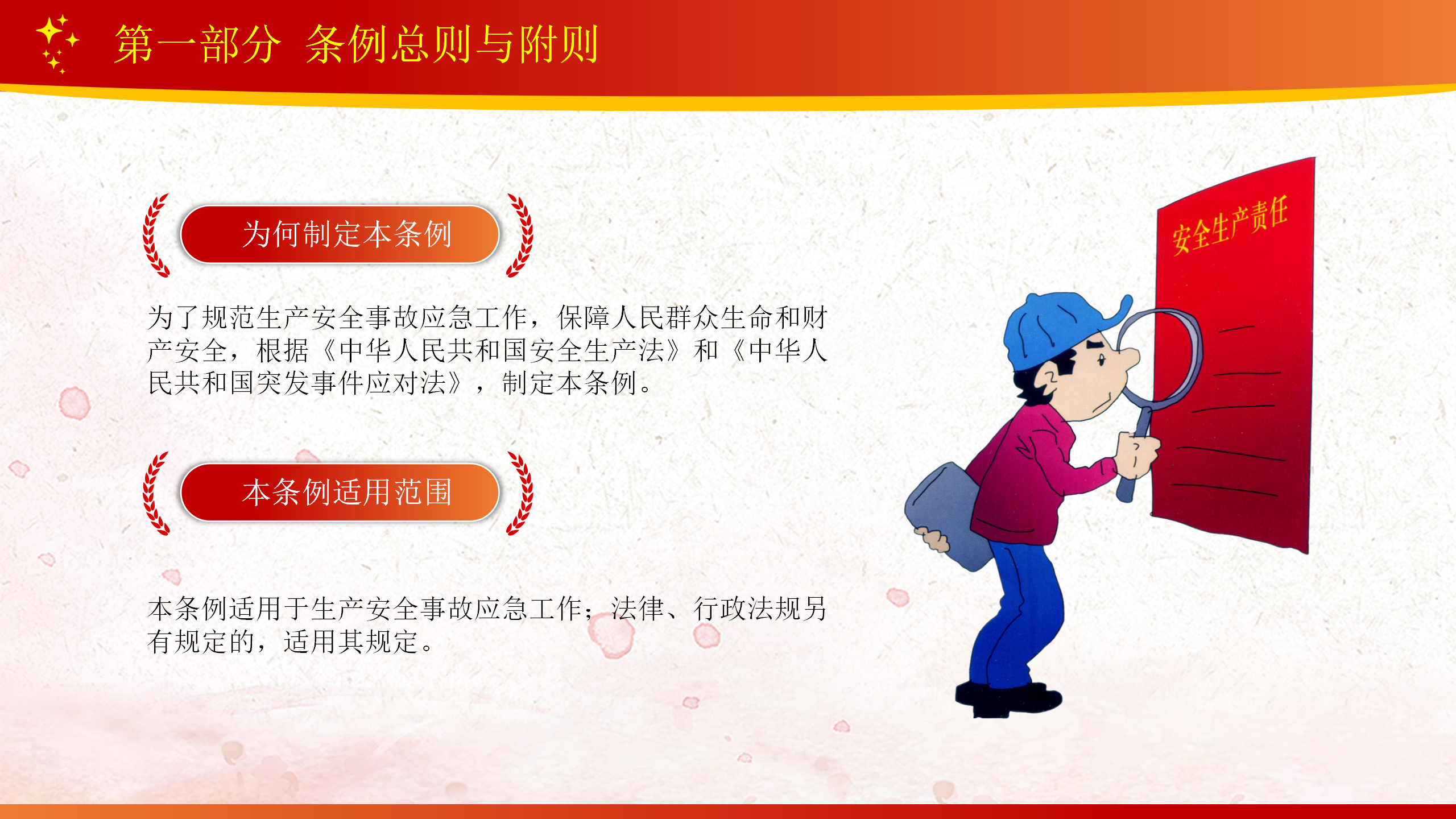 第一部分 条例总则与附则

为何制定本条例

为了规范生产安全事故应急工作，保障人民群众生命和财产安全，根据《中华人民共和国安全生产法》和《中华人民共和国突发事件应对法》，制定本条例。

本条例适用范围

本条例适用于生产安全事故应急工作；法律、行政法规另有规定的，适用其规定。

安全生产责任